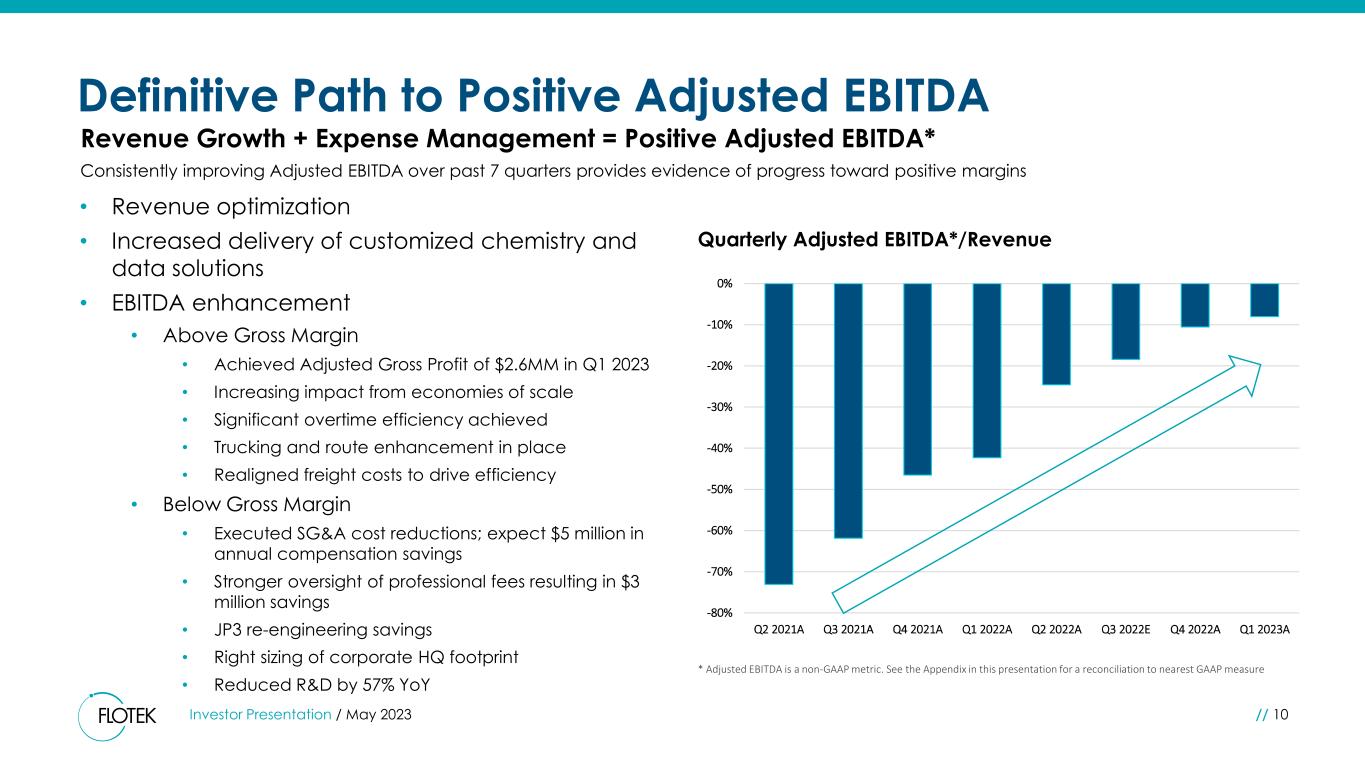 Definitive Path to Positive Adjusted EBITDA

Revenue Growth + Expense Management = Positive Adjusted EBITDA*

Consistently improving Adjusted EBITDA over past 7 quarters provides evidence of progress toward positive margins

• Revenue optimization
• Increased delivery of customized chemistry and data solutions
• EBITDA enhancement
  • Above Gross Margin
    • Achieved Adjusted Gross Profit of $2.6MM in Q1 2023
    • Increasing impact from economies of scale
    • Significant overtime efficiency achieved
    • Trucking and route enhancement in place
    • Realigned freight costs to drive efficiency
  • Below Gross Margin
    • Executed SG&A cost reductions; expect $5 million in annual compensation savings
    • Stronger oversight of professional fees resulting in $3 million savings
    • JP3 re-engineering savings
    • Right sizing of corporate HQ footprint
    • Reduced R&D by 57% YoY

Quarterly Adjusted EBITDA*/Revenue

0%
-10%
-20%
-30%
-40%
-50%
-60%
-70%
-80%

Q2 2021A Q3 2021A Q4 2021A Q1 2022A Q2 2022A Q3 2022E Q4 2022A Q1 2023A

* Adjusted EBITDA is a non-GAAP metric. See the Appendix in this presentation for a reconciliation to nearest GAAP measure

FLOTEK Investor Presentation / May 2023

// 10